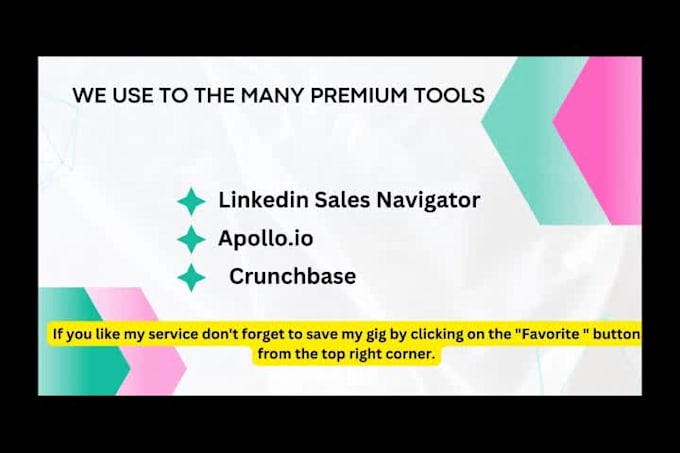 WE USE TO THE MANY PREMIUM TOOLS

Linkedin Sales Navigator

Apollo.io

Crunchbase

If you like my service don't forget to save my gig by clicking on the "Favorite " button from the top right corner.